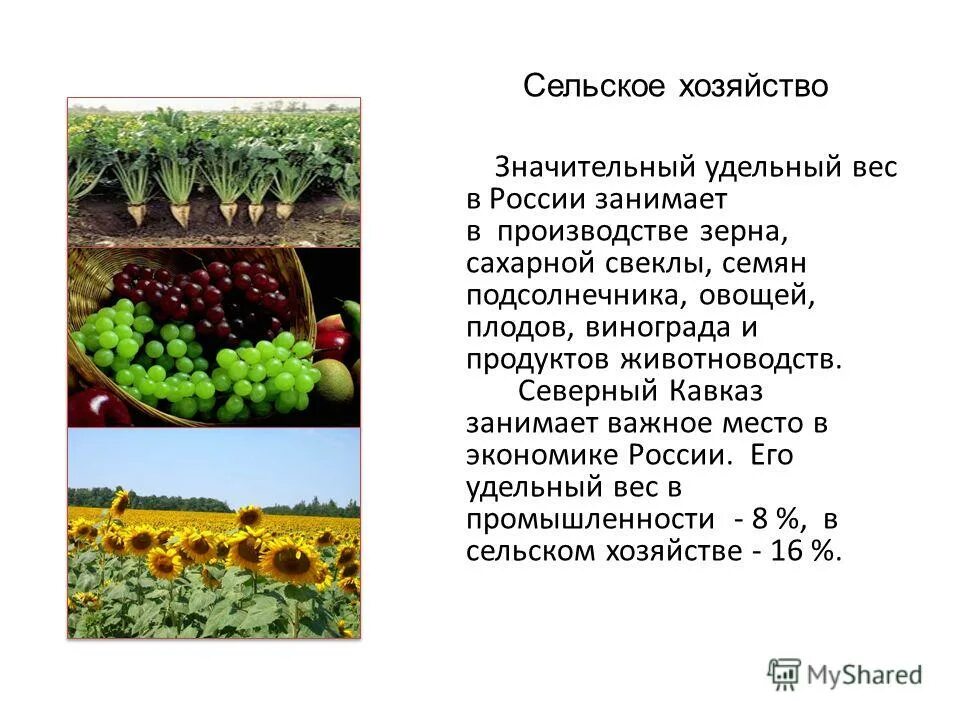 Сельское хозяйство

Значительный удельный вес в России занимает в производстве зерна, сахарной свеклы, семян подсолнечника, овощей, плодов, винограда и продуктов животноводств.

Северный Кавказ занимает важное место в экономике России. Его удельный вес в промышленности - 8 %, в сельском хозяйстве - 16 %.

MyShared